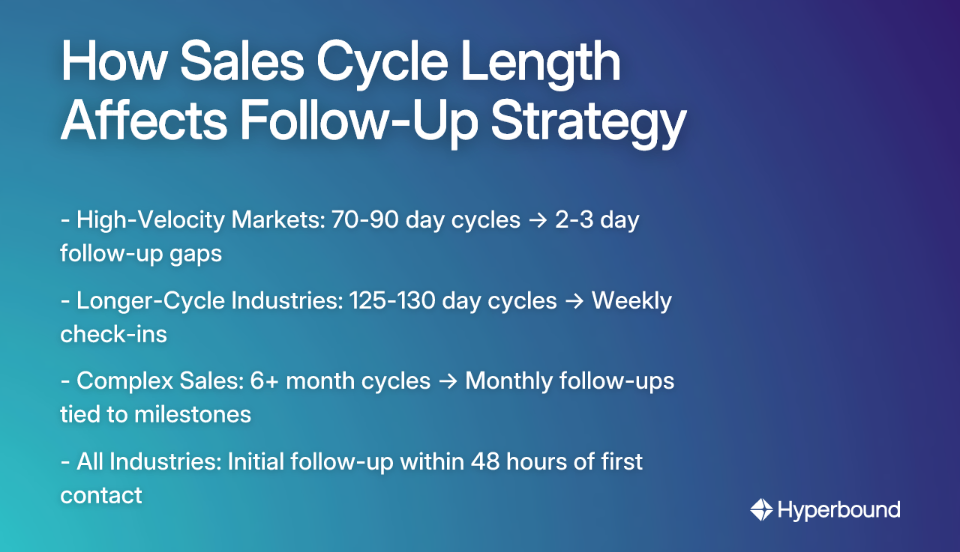 How Sales Cycle Length Affects Follow-Up Strategy

- High-Velocity Markets: 70-90 day cycles → 2-3 day follow-up gaps

- Longer-Cycle Industries: 125-130 day cycles → Weekly check-ins

- Complex Sales: 6+ month cycles → Monthly follow-ups tied to milestones

- All Industries: Initial follow-up within 48 hours of first contact

Hyperbound